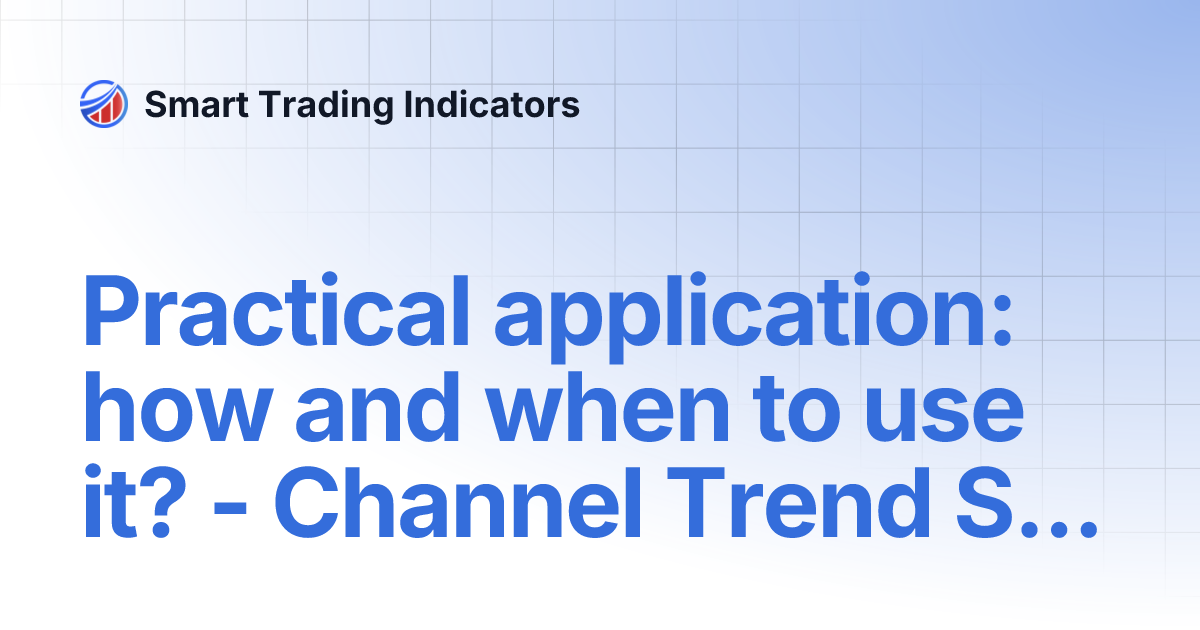 Smart Trading Indicators

Practical application: how and when to use it? - Channel Trend S...